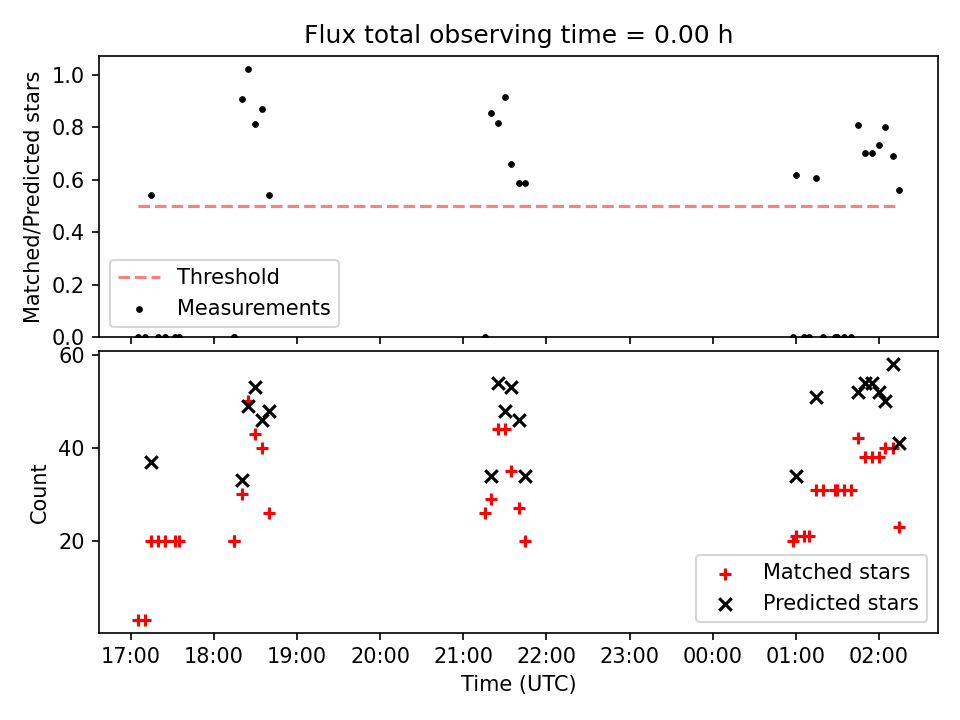 Flux total observing time = 0.00 h

Matched/Predicted stars

1.0
0.8
0.6
0.4
0.2
0.0

Threshold
Measurements

Count

60
40
20

Matched stars
Predicted stars

17:00 18:00 19:00 20:00 21:00 22:00 23:00 00:00 01:00 02:00

Time (UTC)